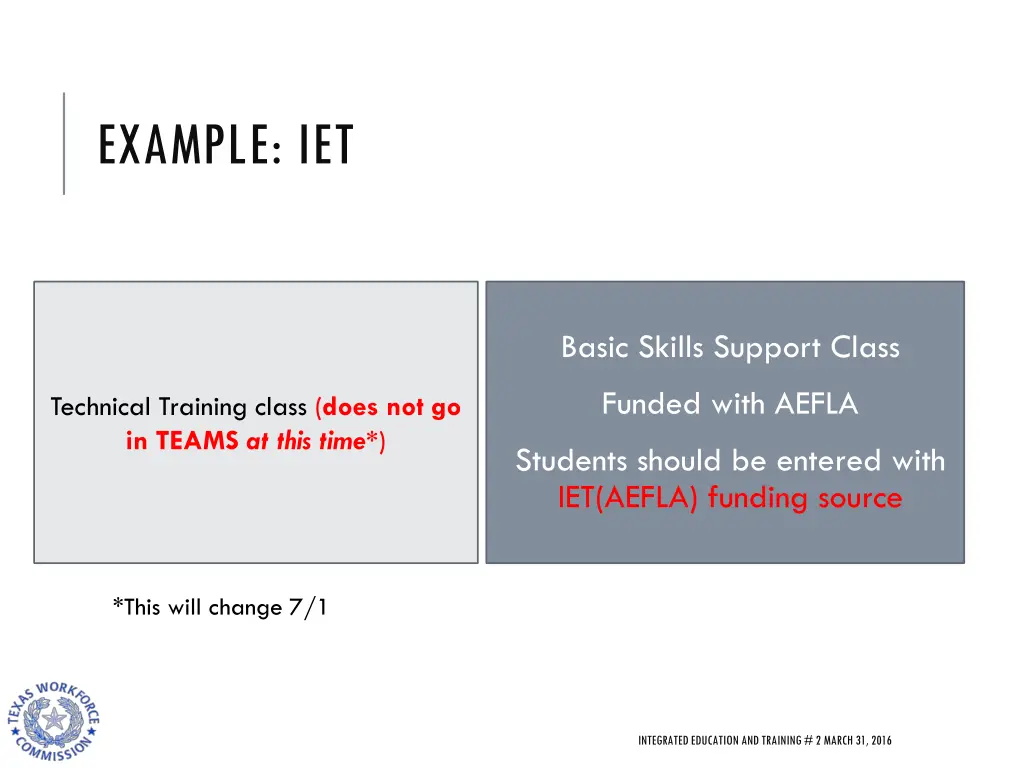 EXAMPLE: IET

Technical Training class (does not go in TEAMS at this time*)

Basic Skills Support Class

Funded with AEFLA

Students should be entered with IET(AEFLA) funding source

*This will change 7/1

TEXAS WORKFORCE COMMISSION

INTEGRATED EDUCATION AND TRAINING # 2 MARCH 31, 2016